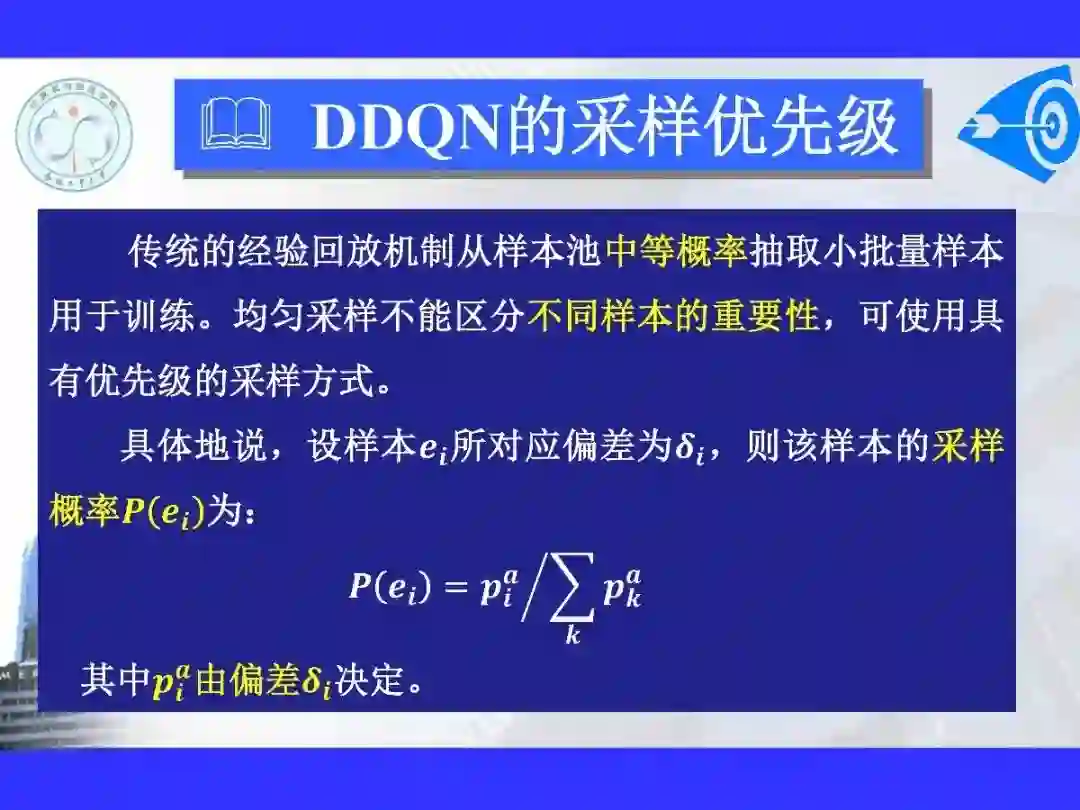 DDQN的采样优先级

传统的经验回放机制从样本池中等概率抽取小批量样本用于训练。均匀采样不能区分不同样本的重要性，可使用具有优先级的采样方式。

具体地说，设样本$e_i$所对应偏差为$\delta_i$，则该样本的采样概率$P(e_i)$为：

$P(e_i) = p_i^a \Big/ \sum_k p_k^a$

其中$p_i^a$由偏差$\delta_i$决定。